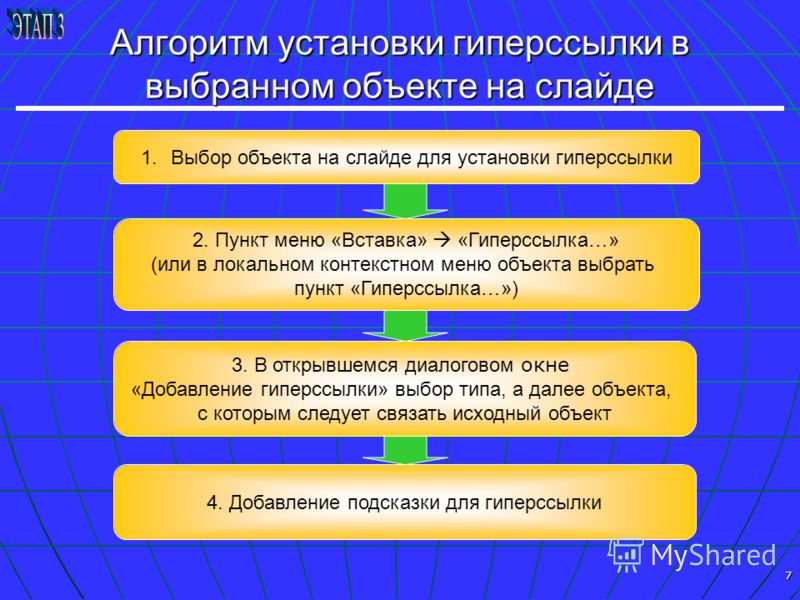 ЭТАП 3

Алгоритм установки гиперссылки в выбранном объекте на слайде

1. Выбор объекта на слайде для установки гиперссылки

2. Пункт меню «Вставка» → «Гиперссылка…» (или в локальном контекстном меню объекта выбрать пункт «Гиперссылка…»)

3. В открывшемся диалоговом окне «Добавление гиперссылки» выбор типа, а далее объекта, с которым следует связать исходный объект

4. Добавление подсказки для гиперссылки

MyShared

7